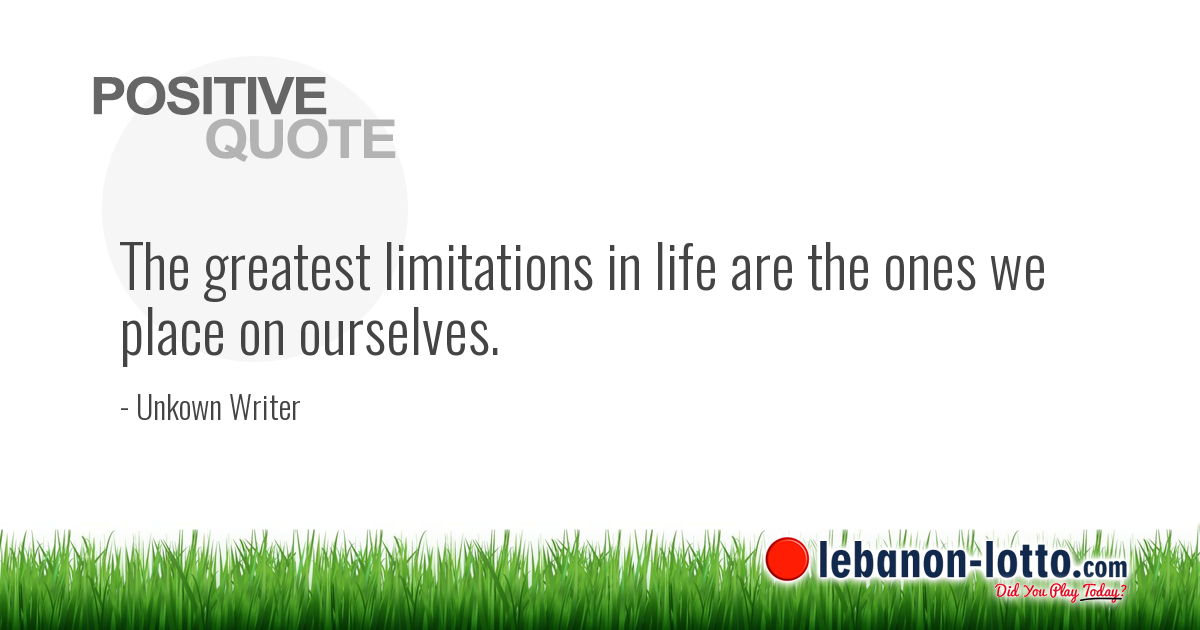 POSITIVE
QUOTE

The greatest limitations in life are the ones we place on ourselves.

- Unkown Writer

lebanon-lotto.com
Did You Play Today?